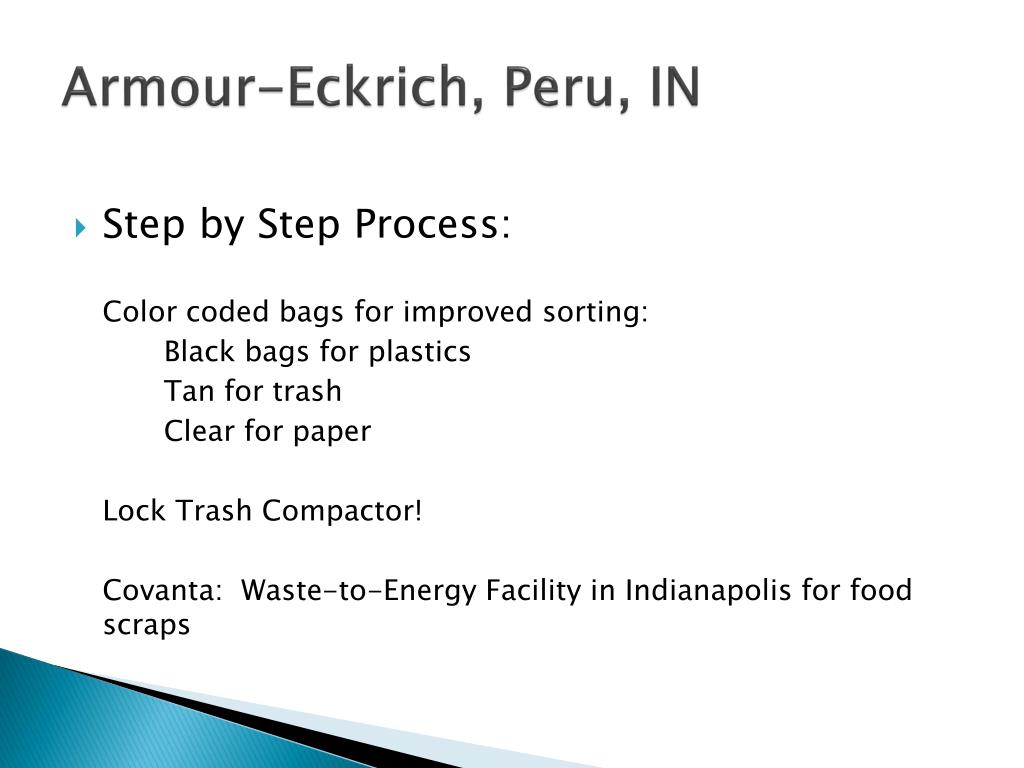 Armour-Eckrich, Peru, IN

Step by Step Process:

Color coded bags for improved sorting:
Black bags for plastics
Tan for trash
Clear for paper

Lock Trash Compactor!

Covanta: Waste-to-Energy Facility in Indianapolis for food scraps